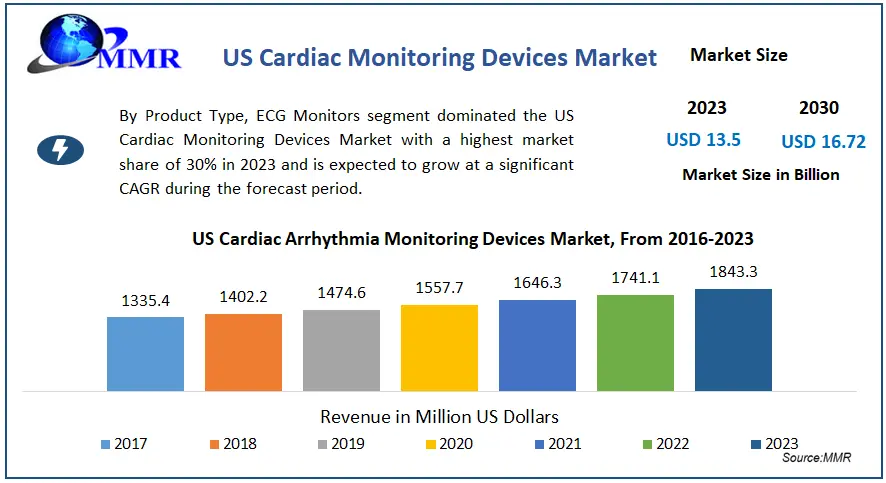 MMR

US Cardiac Monitoring Devices Market

Market Size

By Product Type, ECG Monitors segment dominated the US Cardiac Monitoring Devices Market with a highest market share of 30% in 2023 and is expected to grow at a significant CAGR during the forecast period.

2023
USD 13.5

2030
USD 16.72

Market Size in Billion

US Cardiac Arrhythmia Monitoring Devices Market, From 2016-2023

1335.4
1402.2
1474.6
1557.7
1646.3
1741.1
1843.3

Revenue in Million US Dollars

2017 2018 2019 2020 2021 2022 2023

Source:MMR